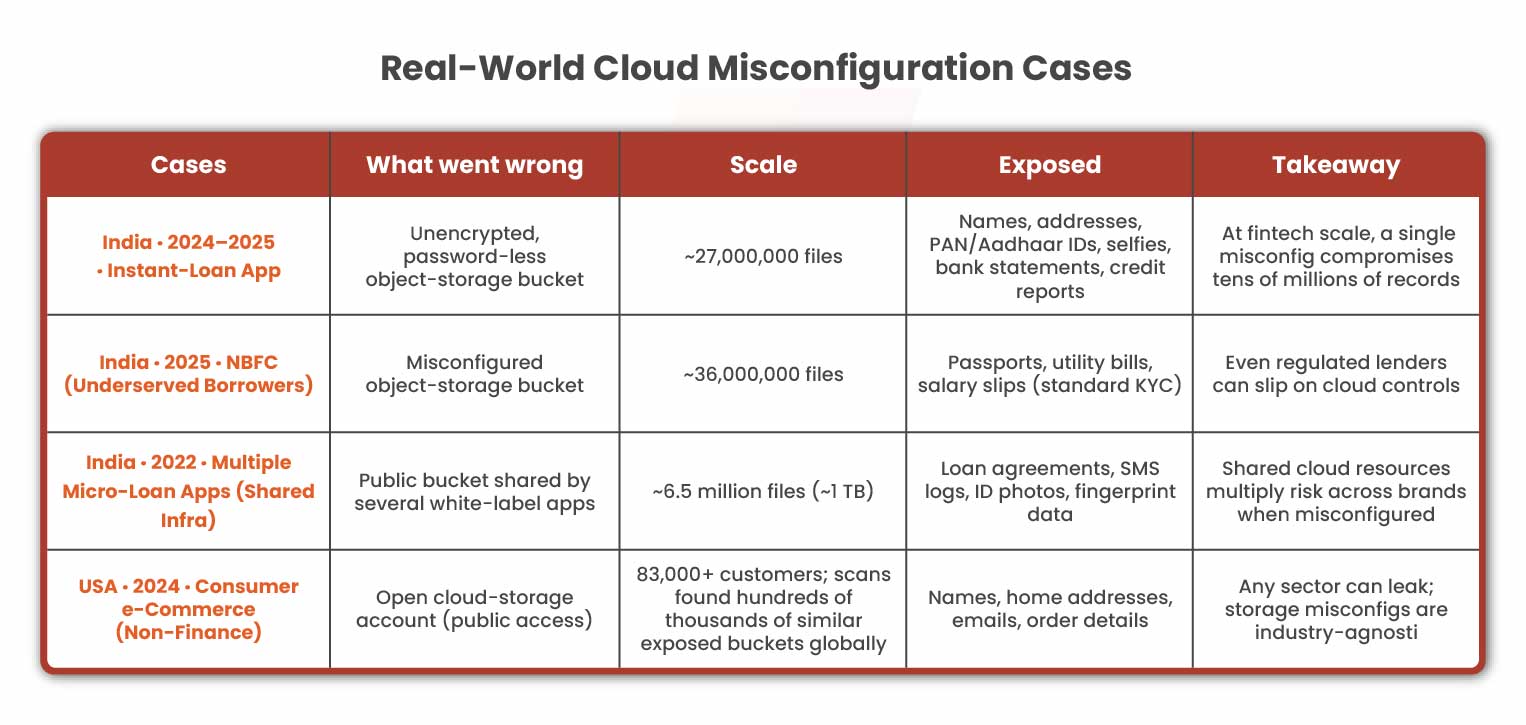 Real-World Cloud Misconfiguration Cases

| Cases | What went wrong | Scale | Exposed | Takeaway |
|---|---|---|---|---|
| India • 2024–2025 • Instant-Loan App | Unencrypted, password-less object-storage bucket | ~27,000,000 files | Names, addresses, PAN/Aadhaar IDs, selfies, bank statements, credit reports | At fintech scale, a single misconfig compromises tens of millions of records |
| India • 2025 • NBFC (Underserved Borrowers) | Misconfigured object-storage bucket | ~36,000,000 files | Passports, utility bills, salary slips (standard KYC) | Even regulated lenders can slip on cloud controls |
| India • 2022 • Multiple Micro-Loan Apps (Shared Infra) | Public bucket shared by several white-label apps | ~6.5 million files (~1 TB) | Loan agreements, SMS logs, ID photos, fingerprint data | Shared cloud resources multiply risk across brands when misconfigured |
| USA • 2024 • Consumer e-Commerce (Non-Finance) | Open cloud-storage account (public access) | 83,000+ customers; scans found hundreds of thousands of similar exposed buckets globally | Names, home addresses, emails, order details | Any sector can leak; storage misconfigs are industry-agnosti |